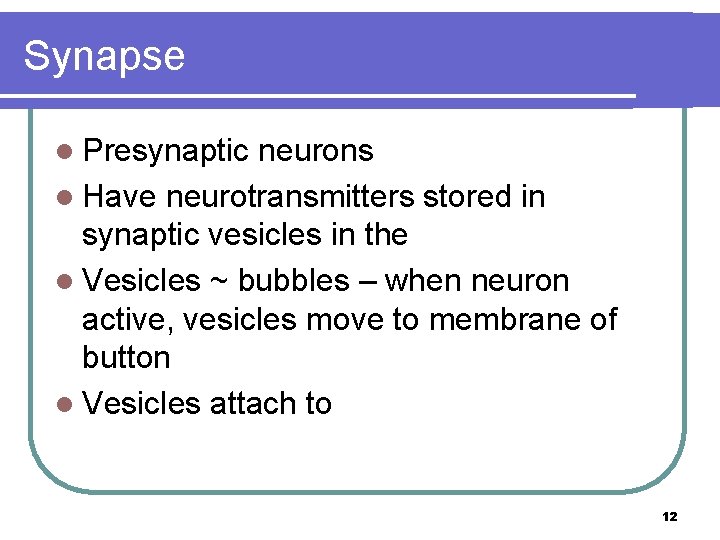 Synapse

- Presynaptic neurons
- Have neurotransmitters stored in synaptic vesicles in the
- Vesicles ~ bubbles – when neuron active, vesicles move to membrane of button
- Vesicles attach to

12